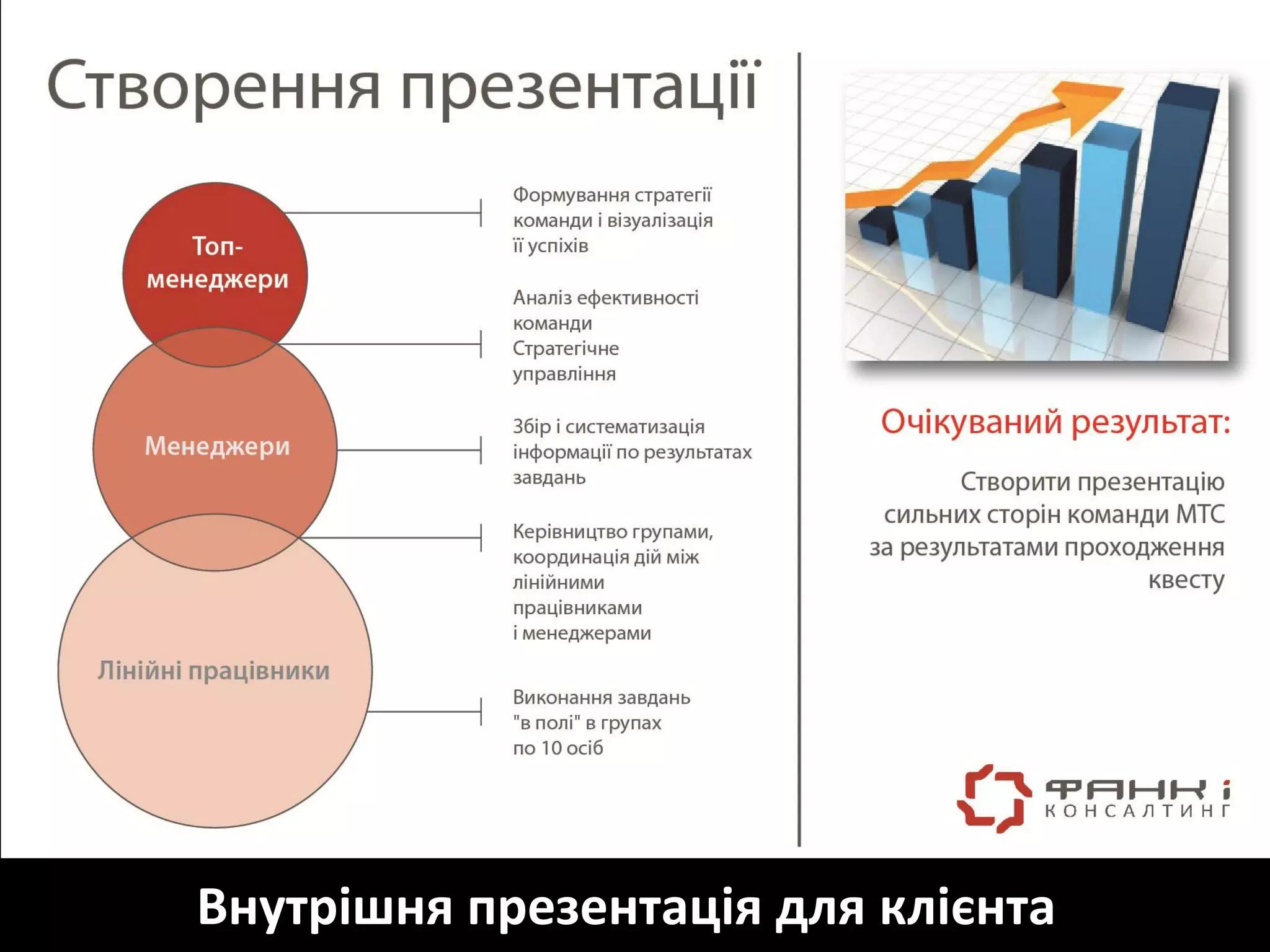 Створення презентації

Топ-менеджери

Менеджери

Лінійні працівники

Формування стратегії команди і візуалізація її успіхів

Аналіз ефективності команди
Стратегічне управління

Збір і систематизація інформації по результатах завдань

Керівництво групами, координація дій між лінійними працівниками і менеджерами

Виконання завдань "в полі" в групах по 10 осіб

Очікуваний результат:

Створити презентацію сильних сторін команди МТС за результатами проходження квесту

ФАНКі
КОНСАЛТИНГ

Внутрішня презентація для клієнта